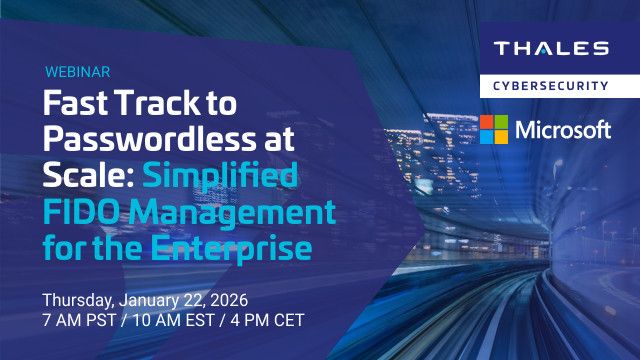 WEBINAR

Fast Track to Passwordless at Scale: Simplified FIDO Management for the Enterprise

Thursday, January 22, 2026
7 AM PST / 10 AM EST / 4 PM CET

THALES

CYBERSECURITY

Microsoft